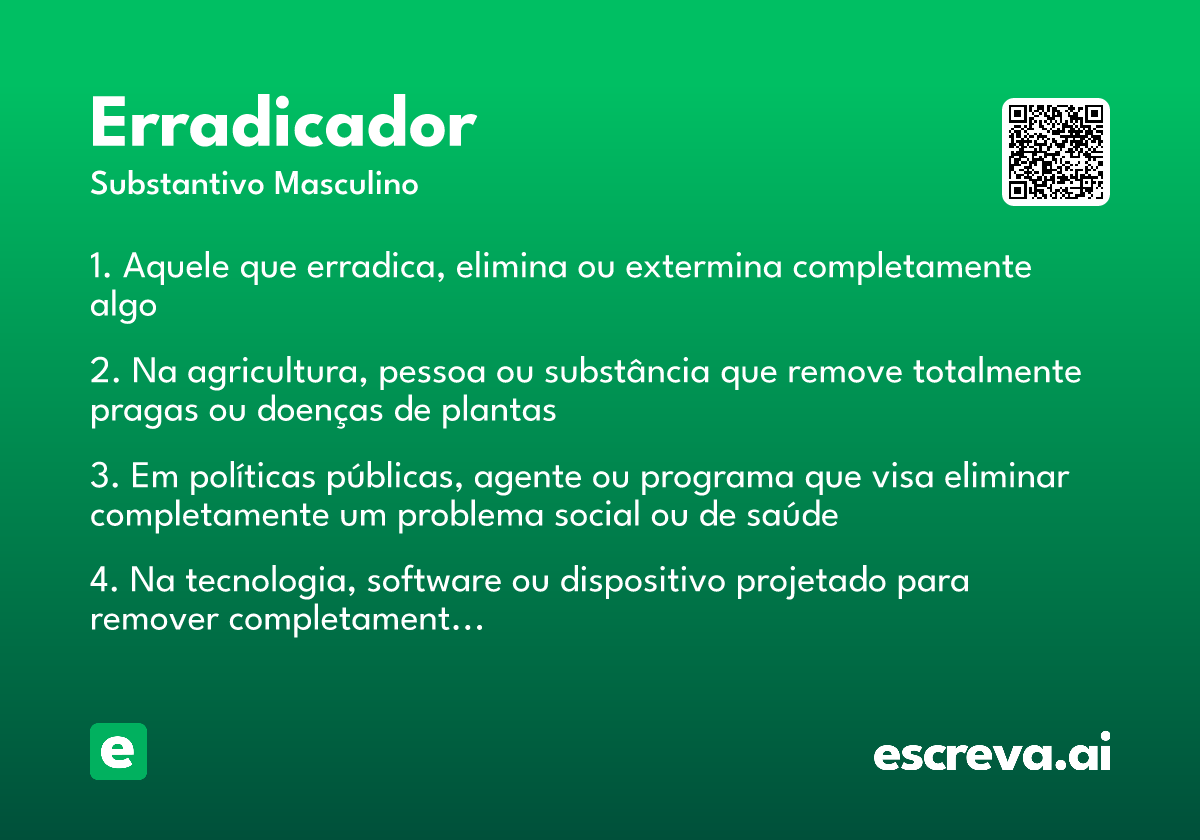 Erradicador
Substantivo Masculino

1. Aquele que erradica, elimina ou extermina completamente algo

2. Na agricultura, pessoa ou substância que remove totalmente pragas ou doenças de plantas

3. Em políticas públicas, agente ou programa que visa eliminar completamente um problema social ou de saúde

4. Na tecnologia, software ou dispositivo projetado para remover completament…

e

escreva.ai